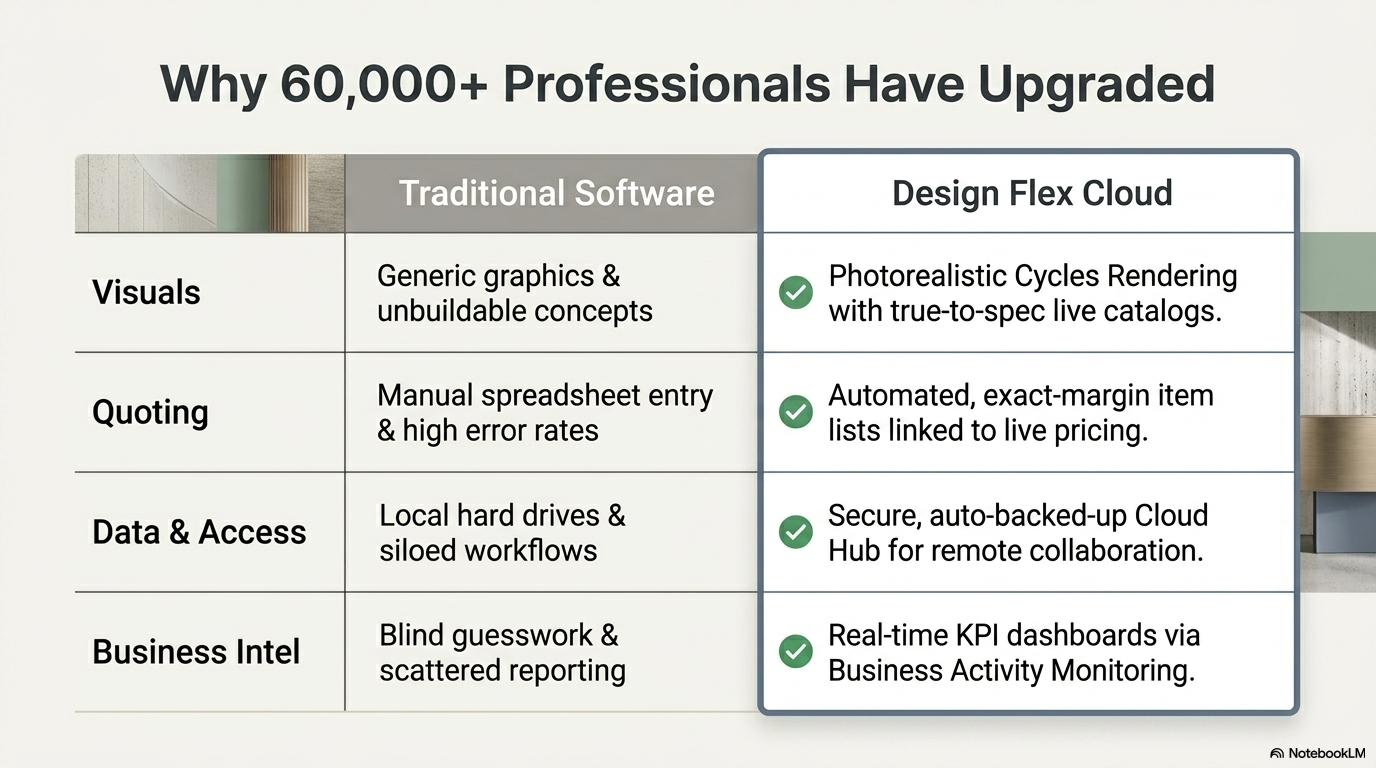 Why 60,000+ Professionals Have Upgraded

| | Traditional Software | Design Flex Cloud |
|---|---|---|
| Visuals | Generic graphics & unbuildable concepts | Photorealistic Cycles Rendering with true-to-spec live catalogs. |
| Quoting | Manual spreadsheet entry & high error rates | Automated, exact-margin item lists linked to live pricing. |
| Data & Access | Local hard drives & siloed workflows | Secure, auto-backed-up Cloud Hub for remote collaboration. |
| Business Intel | Blind guesswork & scattered reporting | Real-time KPI dashboards via Business Activity Monitoring. |

NotebookLM